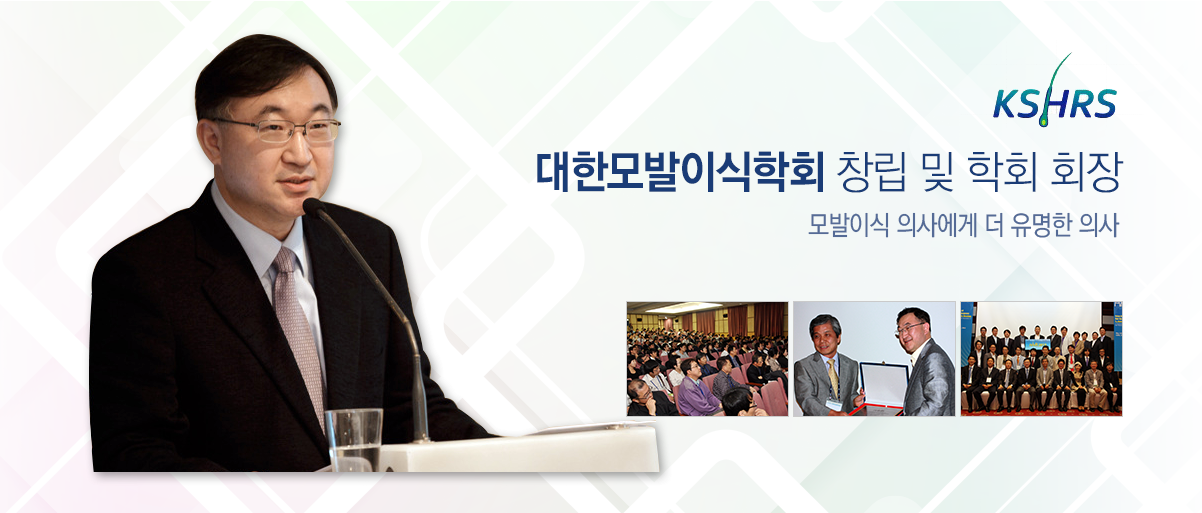 KSHRS

대한모발이식학회 창립 및 학회 회장

모발이식 의사에게 더 유명한 의사